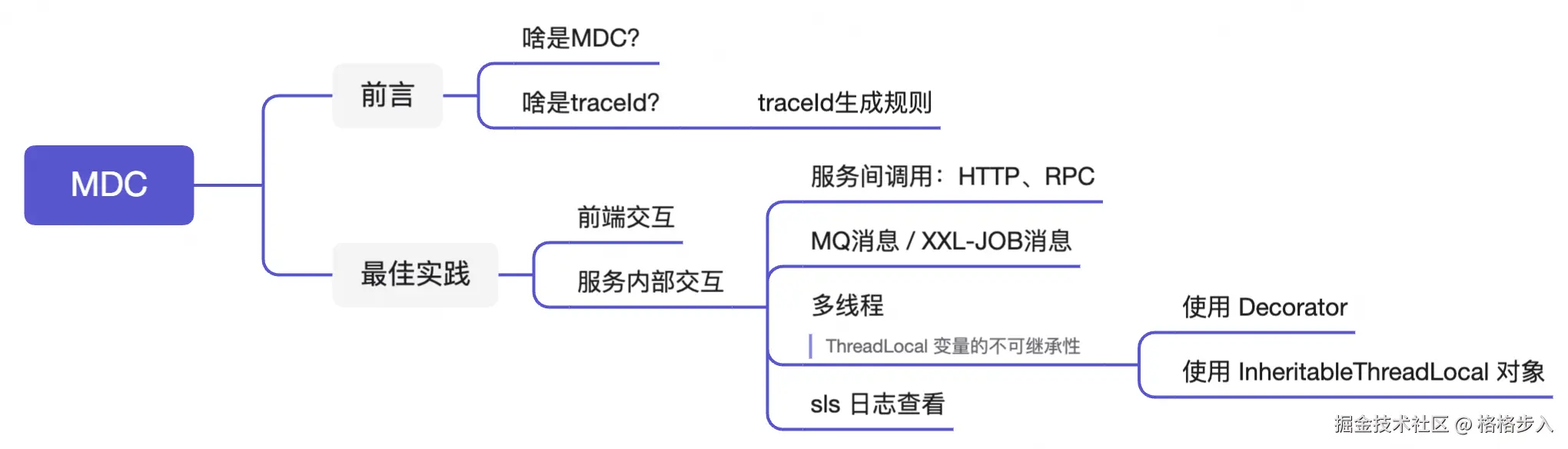 MDC

前言

啥是MDC?

啥是traceId?

traceId生成规则

最佳实践

前端交互

服务内部交互

服务间调用：HTTP、RPC

MQ消息 / XXL-JOB消息

多线程

ThreadLocal 变量的不可继承性

使用 Decorator

使用 InheritableThreadLocal 对象

sls 日志查看

掘金技术社区 @ 格格步入